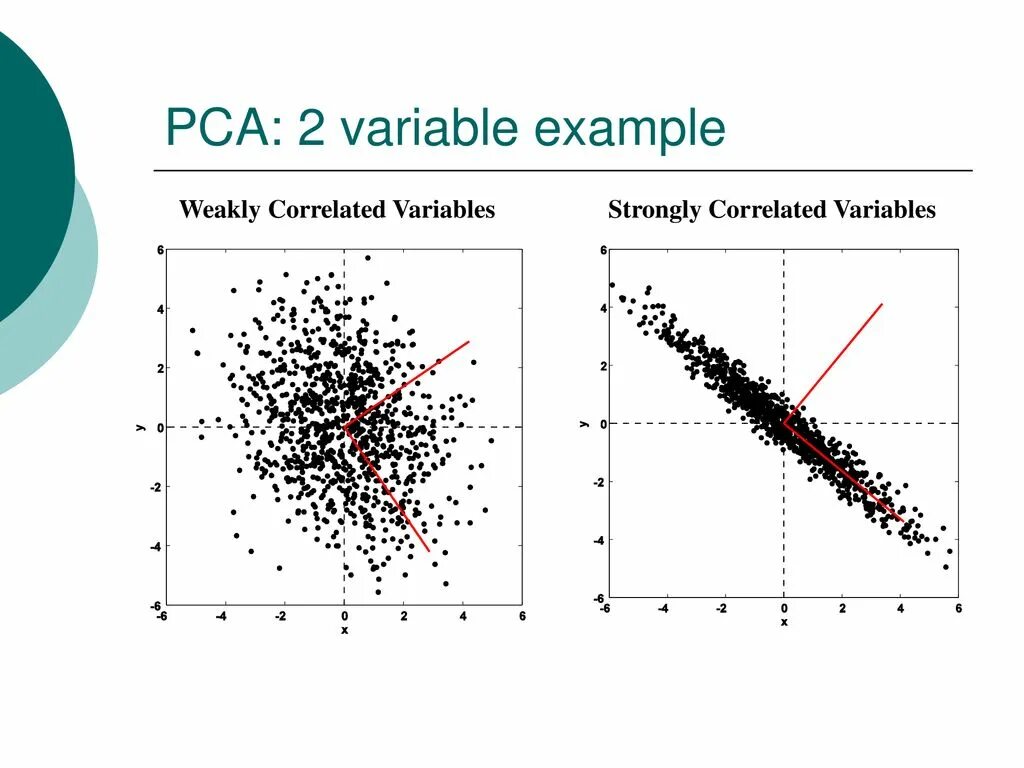 PCA: 2 variable example

Weakly Correlated Variables

6
4
2
0
-2
-4
-6
y
-6 -4 -2 0 2 4 6
x

Strongly Correlated Variables

6
4
2
0
-2
-4
-6
y
-6 -4 -2 0 2 4 6
x